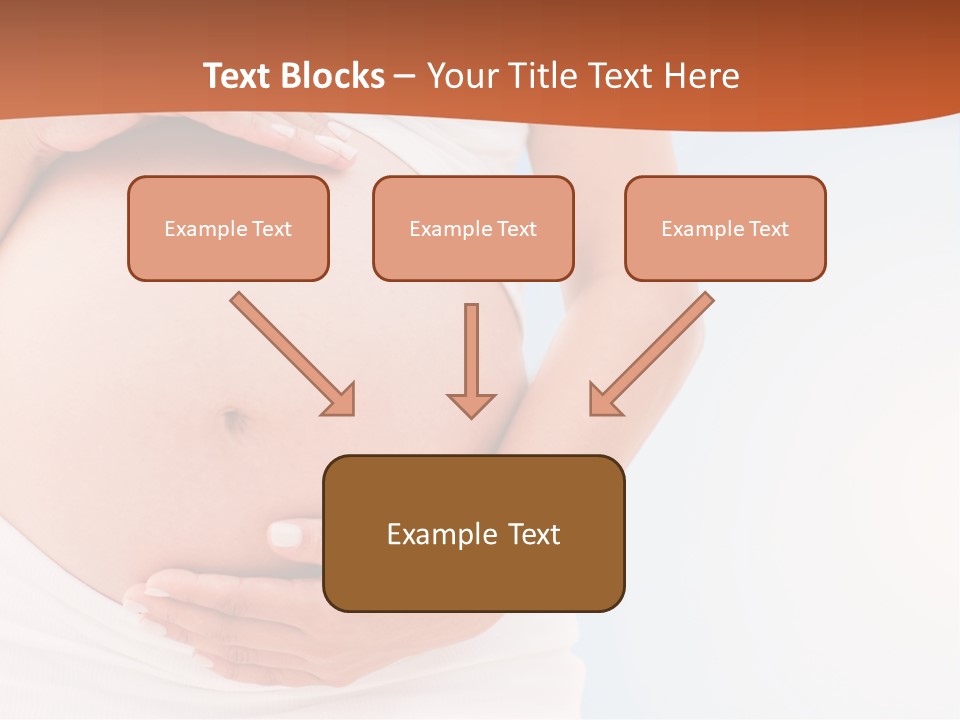 Text Blocks – Your Title Text Here

Example Text

Example Text

Example Text

Example Text